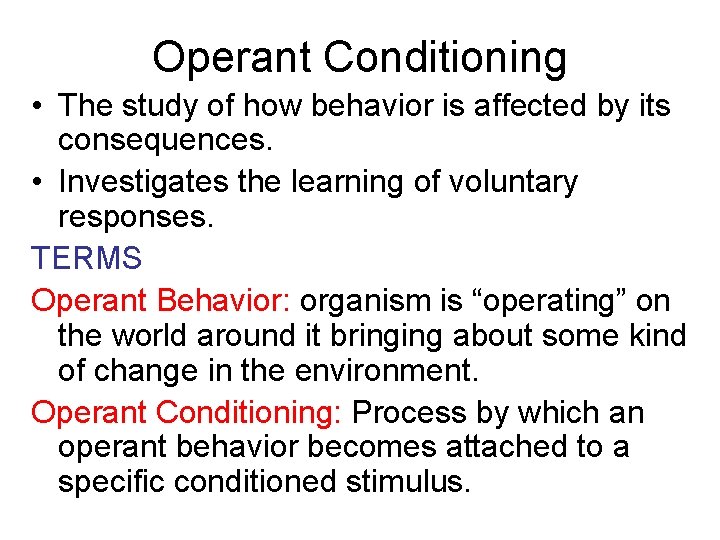 Operant Conditioning

• The study of how behavior is affected by its consequences.

• Investigates the learning of voluntary responses.

TERMS

Operant Behavior: organism is “operating” on the world around it bringing about some kind of change in the environment.

Operant Conditioning: Process by which an operant behavior becomes attached to a specific conditioned stimulus.